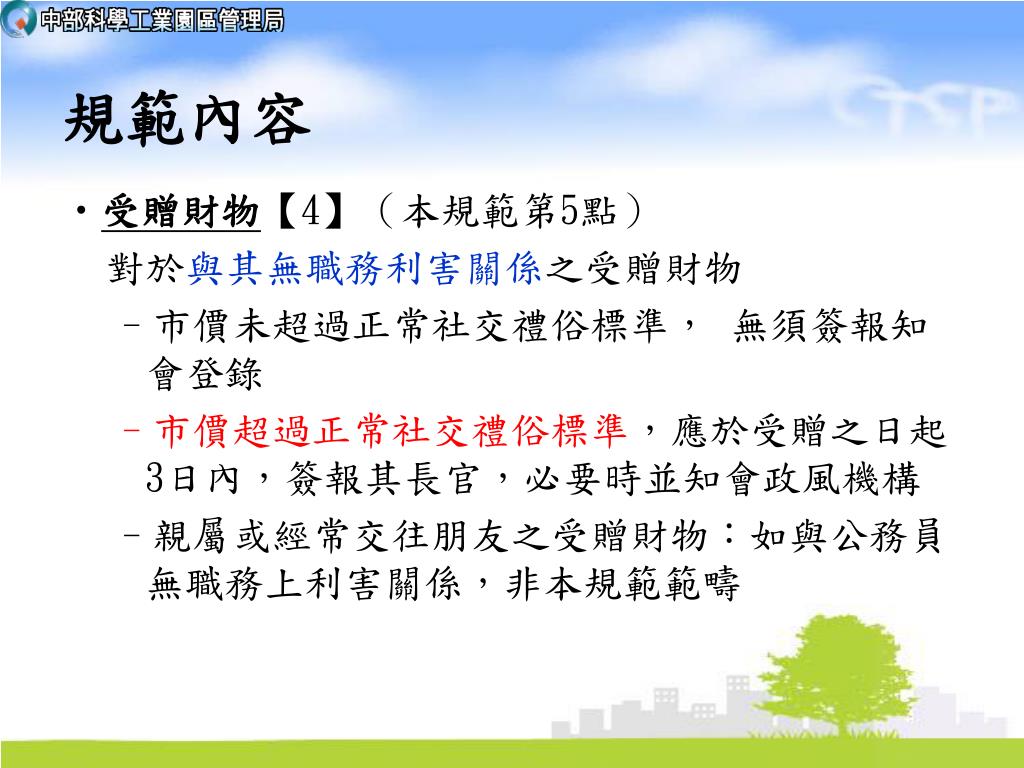 中部科學工業園區管理局

CTSP

規範內容

• 受贈財物【4】（本規範第5點）

對於與其無職務利害關係之受贈財物

– 市價未超過正常社交禮俗標準， 無須簽報知會登錄

– 市價超過正常社交禮俗標準，應於受贈之日起3日內，簽報其長官，必要時並知會政風機構

– 親屬或經常交往朋友之受贈財物：如與公務員無職務上利害關係，非本規範範疇